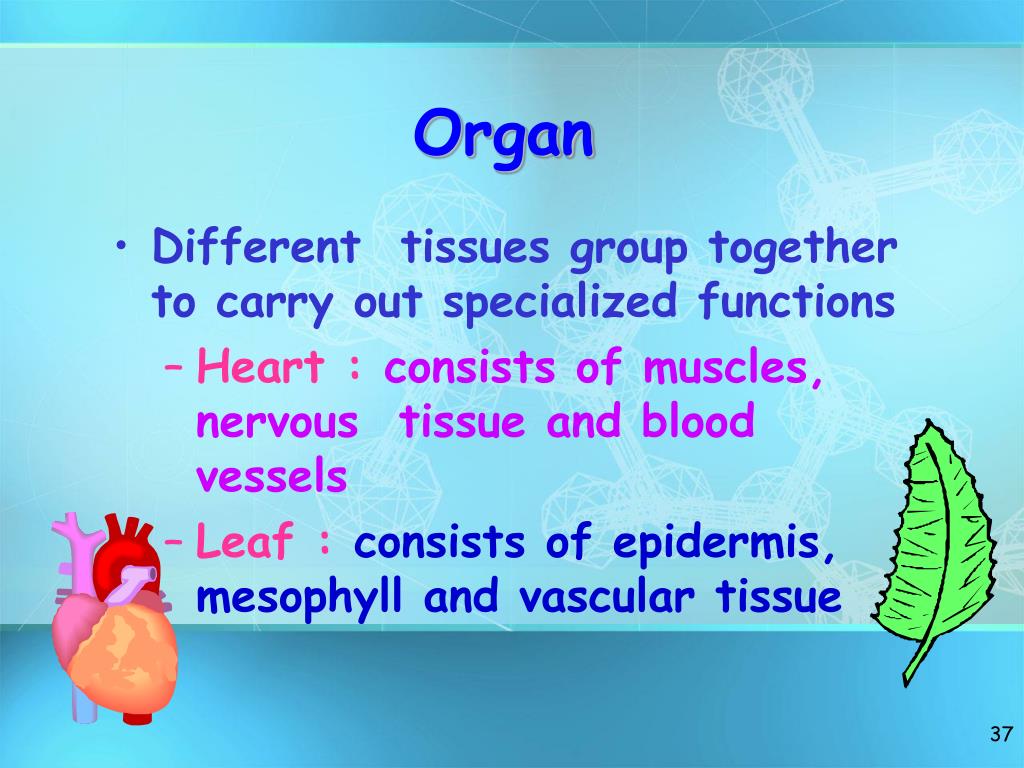 Organ

• Different tissues group together to carry out specialized functions
– Heart : consists of muscles, nervous tissue and blood vessels
– Leaf : consists of epidermis, mesophyll and vascular tissue

37